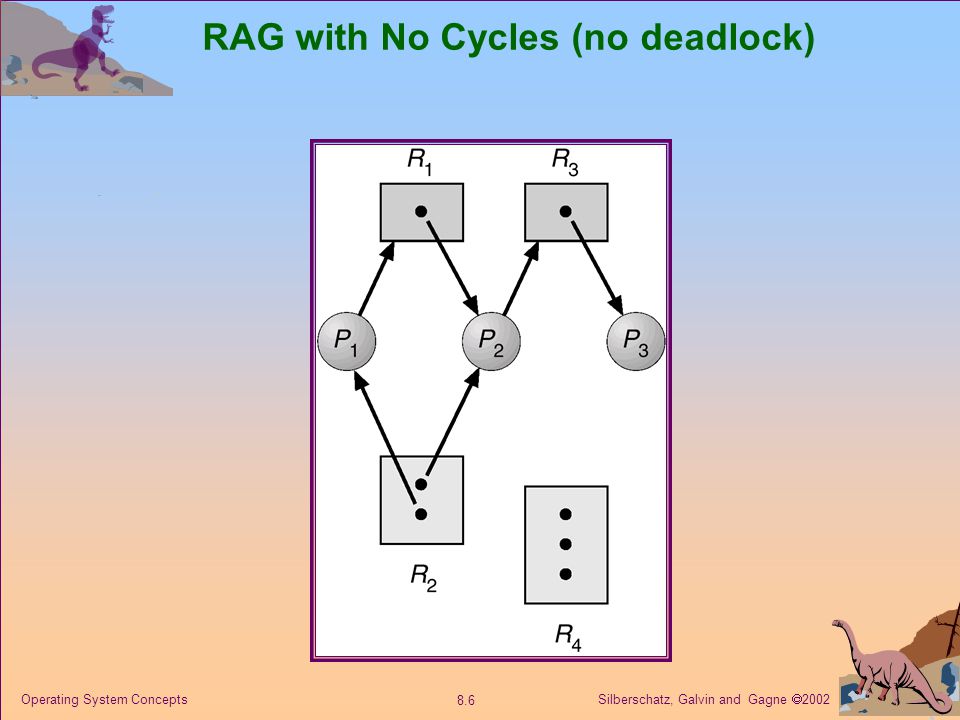 RAG with No Cycles (no deadlock)

$R_1$ $R_3$

$P_1$ $P_2$ $P_3$

$R_2$ $R_4$

Operating System Concepts 8.6 Silberschatz, Galvin and Gagne ©2002